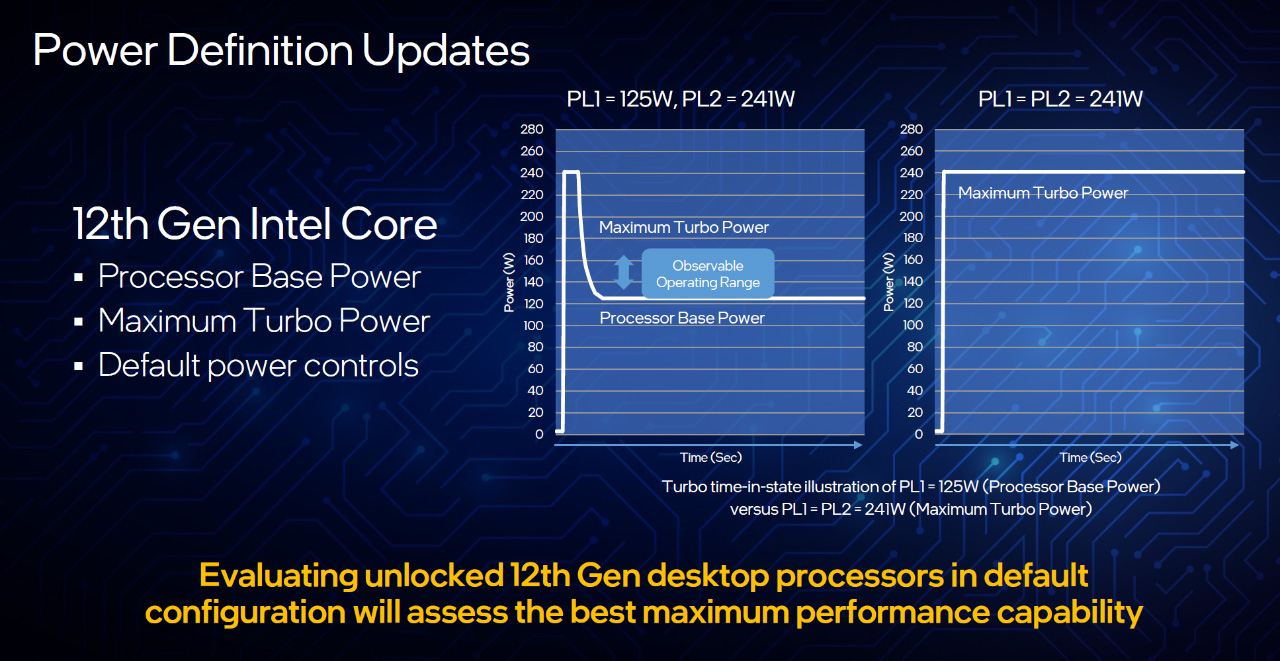 Power Definition Updates

12th Gen Intel Core
▪ Processor Base Power
▪ Maximum Turbo Power
▪ Default power controls

PL1 = 125W, PL2 = 241W

280
260
240
220
200
180
160
140
120
100
80
60
40
20
0

Power (W)

Maximum Turbo Power
Observable Operating Range
Processor Base Power

Time (Sec)

PL1 = PL2 = 241W

280
260
240
220
200
180
160
140
120
100
80
60
40
20
0

Power (W)

Maximum Turbo Power

Time (Sec)

Turbo time-in-state illustration of PL1 = 125W (Processor Base Power) versus PL1 = PL2 = 241W (Maximum Turbo Power)

Evaluating unlocked 12th Gen desktop processors in default configuration will assess the best maximum performance capability